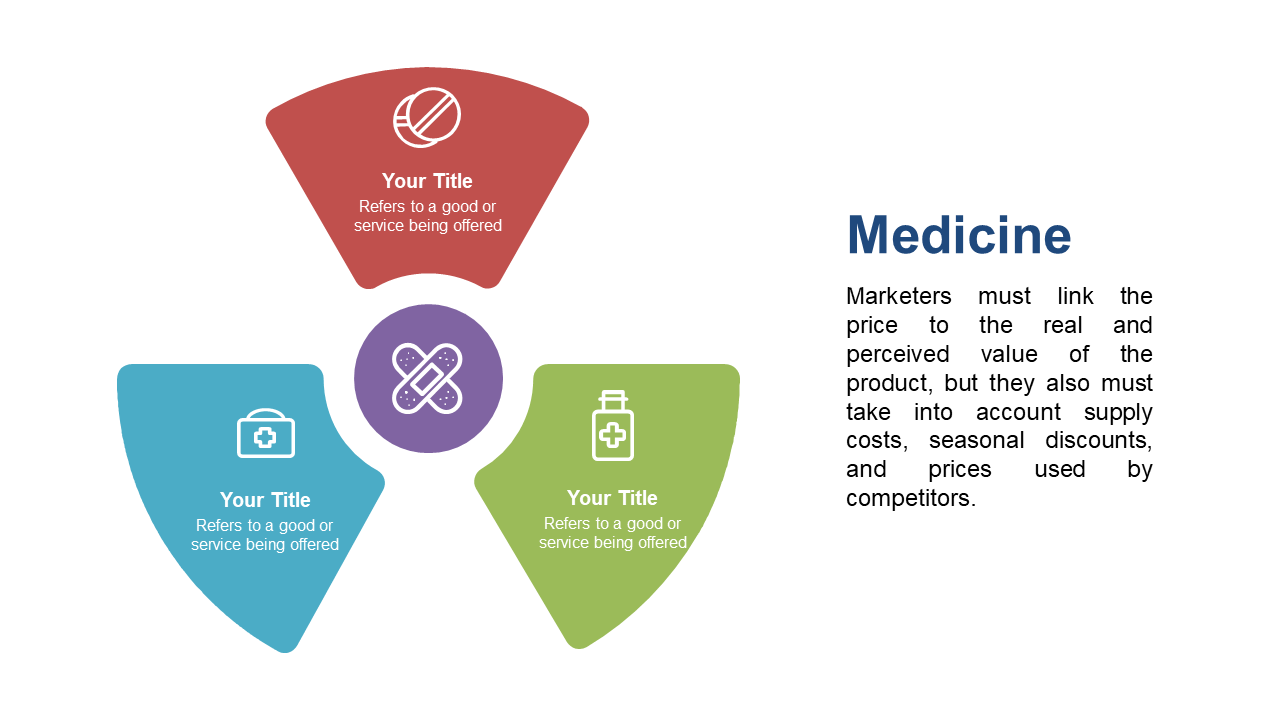 Your Title
Refers to a good or service being offered

Your Title
Refers to a good or service being offered

Your Title
Refers to a good or service being offered

Medicine

Marketers must link the price to the real and perceived value of the product, but they also must take into account supply costs, seasonal discounts, and prices used by competitors.